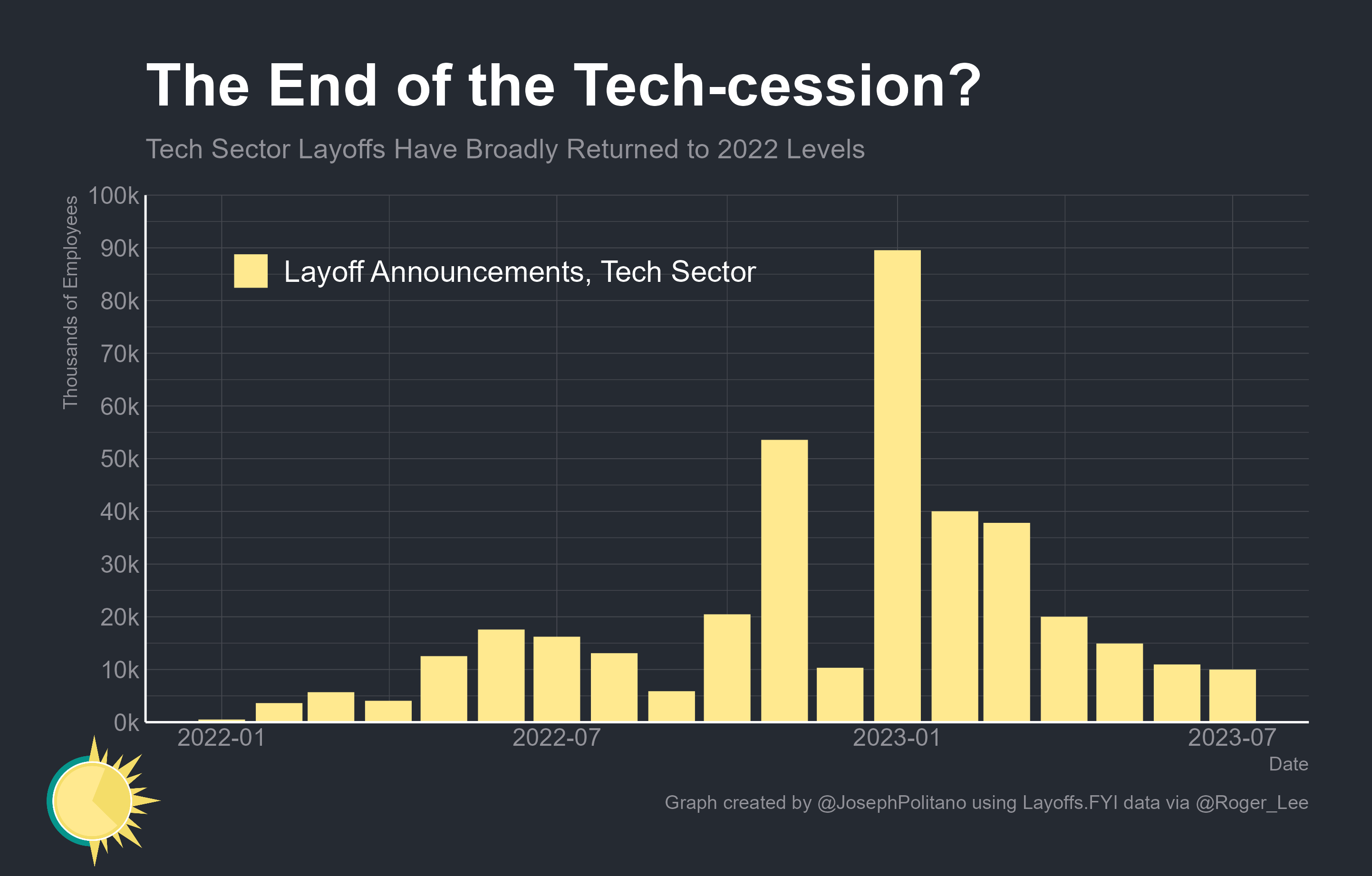 The End of the Tech-cession?

Tech Sector Layoffs Have Broadly Returned to 2022 Levels

Thousands of Employees

100k
90k
80k
70k
60k
50k
40k
30k
20k
10k
0k

Layoff Announcements, Tech Sector

2022-01
2022-07
2023-01
2023-07

Date

Graph created by @JosephPolitano using Layoffs.FYI data via @Roger_Lee